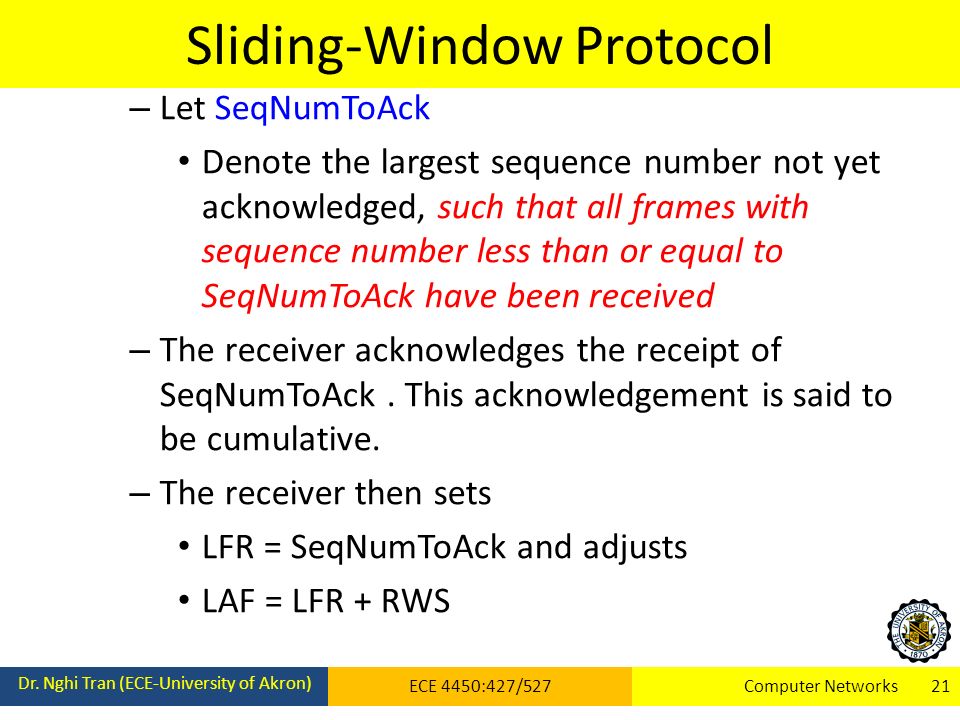 Sliding-Window Protocol

– Let SeqNumToAck

• Denote the largest sequence number not yet acknowledged, such that all frames with sequence number less than or equal to SeqNumToAck have been received

– The receiver acknowledges the receipt of SeqNumToAck . This acknowledgement is said to be cumulative.

– The receiver then sets

• LFR = SeqNumToAck and adjusts

• LAF = LFR + RWS

THE UNIVERSITY OF AKRON 1870

Dr. Nghi Tran (ECE-University of Akron)

ECE 4450:427/527

Computer Networks 21